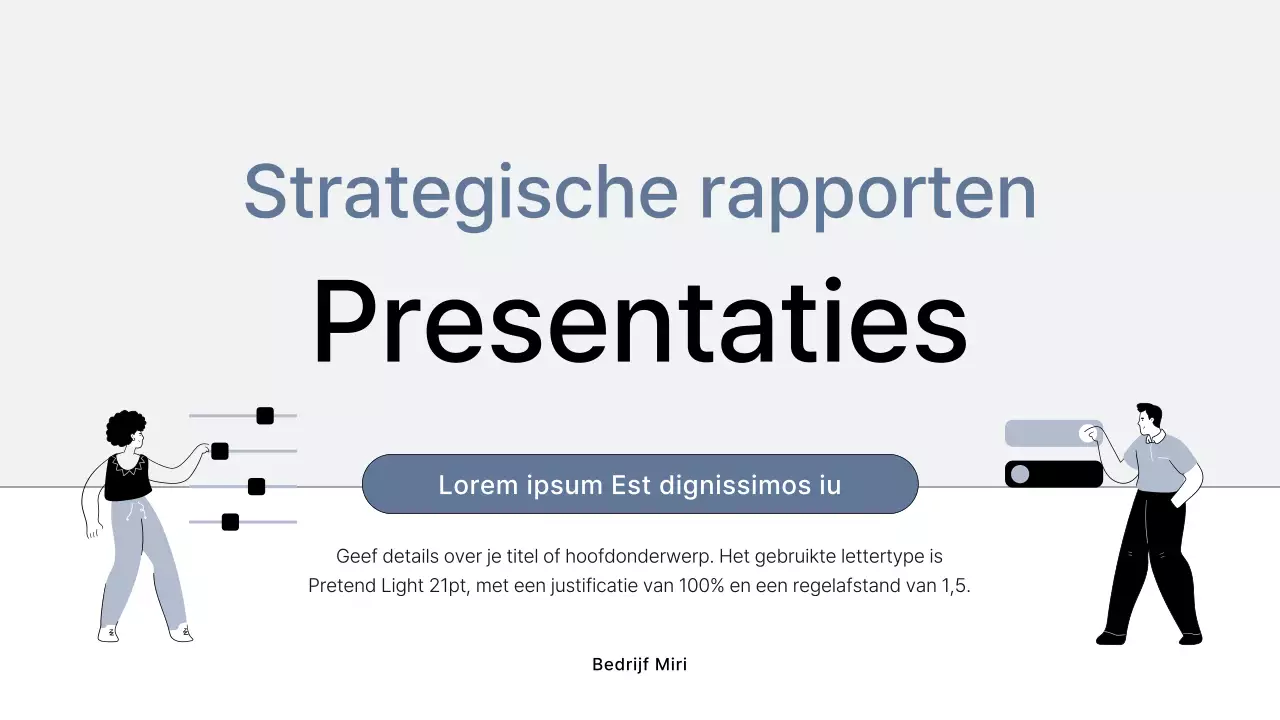 Strategische rapporten

Presentaties

Lorem ipsum Est dignissimos iu

Geef details over je titel of hoofdonderwerp. Het gebruikte lettertype is Pretend Light 21pt, met een justificatie van 100% en een regelafstand van 1,5.

Bedrijf Miri